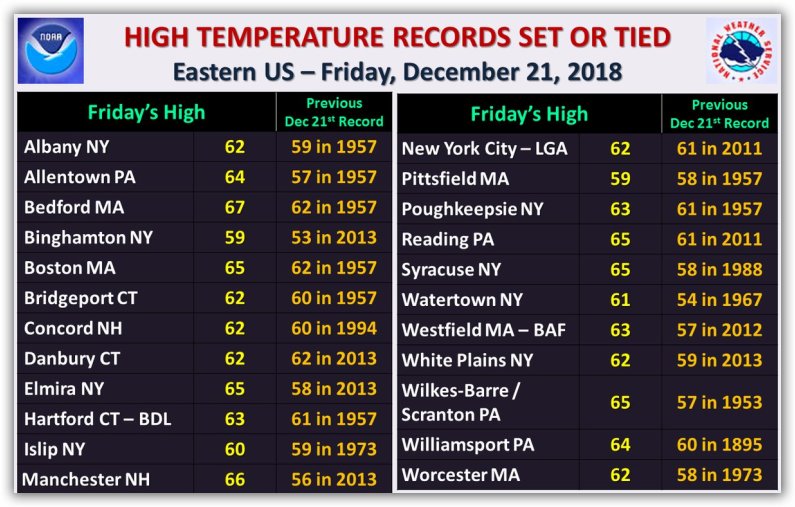 NOAA

HIGH TEMPERATURE RECORDS SET OR TIED
Eastern US – Friday, December 21, 2018

NATIONAL WEATHER SERVICE

| Friday's High | | Previous Dec 21$^{st}$ Record |
|---|---|---|
| Albany NY | 62 | 59 in 1957 |
| Allentown PA | 64 | 57 in 1957 |
| Bedford MA | 67 | 62 in 1957 |
| Binghamton NY | 59 | 53 in 2013 |
| Boston MA | 65 | 62 in 1957 |
| Bridgeport CT | 62 | 60 in 1957 |
| Concord NH | 62 | 60 in 1994 |
| Danbury CT | 62 | 62 in 2013 |
| Elmira NY | 65 | 58 in 2013 |
| Hartford CT – BDL | 63 | 61 in 1957 |
| Islip NY | 60 | 59 in 1973 |
| Manchester NH | 66 | 56 in 2013 |

| Friday's High | | Previous Dec 21$^{st}$ Record |
|---|---|---|
| New York City – LGA | 62 | 61 in 2011 |
| Pittsfield MA | 59 | 58 in 1957 |
| Poughkeepsie NY | 63 | 61 in 1957 |
| Reading PA | 65 | 61 in 2011 |
| Syracuse NY | 65 | 58 in 1988 |
| Watertown NY | 61 | 54 in 1967 |
| Westfield MA – BAF | 63 | 57 in 2012 |
| White Plains NY | 62 | 59 in 2013 |
| Wilkes-Barre / Scranton PA | 65 | 57 in 1953 |
| Williamsport PA | 64 | 60 in 1895 |
| Worcester MA | 62 | 58 in 1973 |